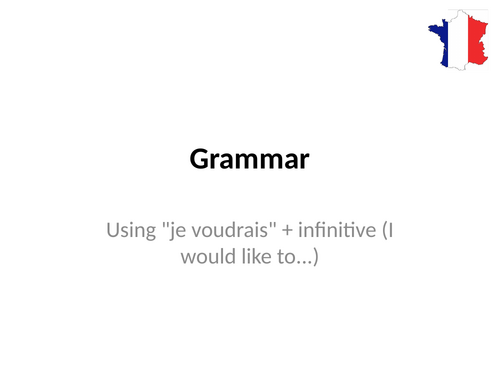 Grammar

Using "je voudrais" + infinitive (I would like to...)